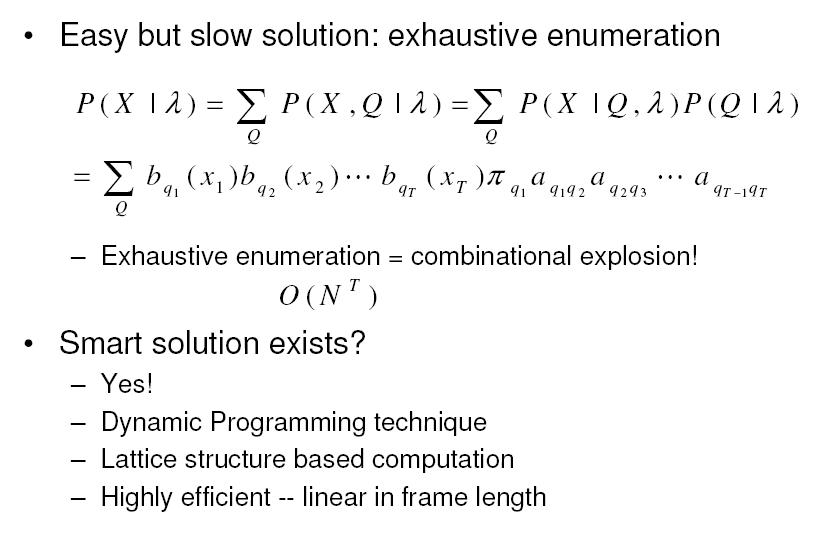 • Easy but slow solution: exhaustive enumeration

$P(X \mid \lambda) = \sum_{Q} P(X, Q \mid \lambda) = \sum_{Q} P(X \mid Q, \lambda) P(Q \mid \lambda)$

$= \sum_{Q} b_{q_1}(x_1) b_{q_2}(x_2) \cdots b_{q_T}(x_T) \pi_{q_1} a_{q_1 q_2} a_{q_2 q_3} \cdots a_{q_{T-1} q_T}$

– Exhaustive enumeration = combinational explosion!

$O(N^T)$

• Smart solution exists?

– Yes!

– Dynamic Programming technique

– Lattice structure based computation

– Highly efficient -- linear in frame length